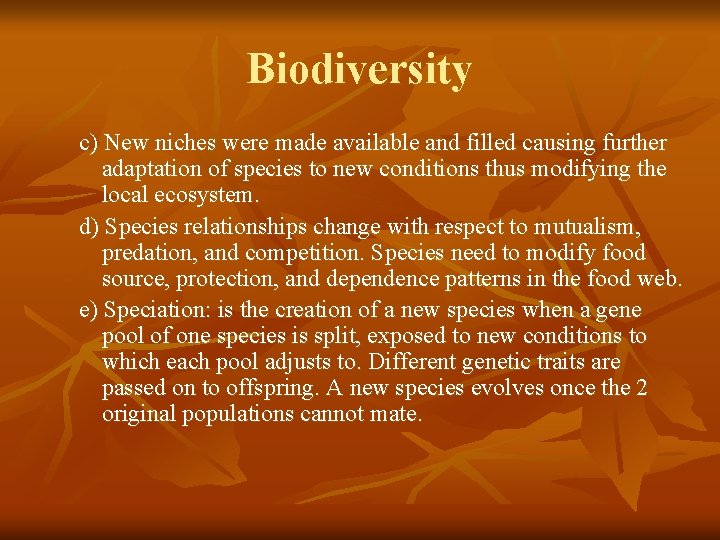 Biodiversity

c) New niches were made available and filled causing further adaptation of species to new conditions thus modifying the local ecosystem.

d) Species relationships change with respect to mutualism, predation, and competition. Species need to modify food source, protection, and dependence patterns in the food web.

e) Speciation: is the creation of a new species when a gene pool of one species is split, exposed to new conditions to which each pool adjusts to. Different genetic traits are passed on to offspring. A new species evolves once the 2 original populations cannot mate.